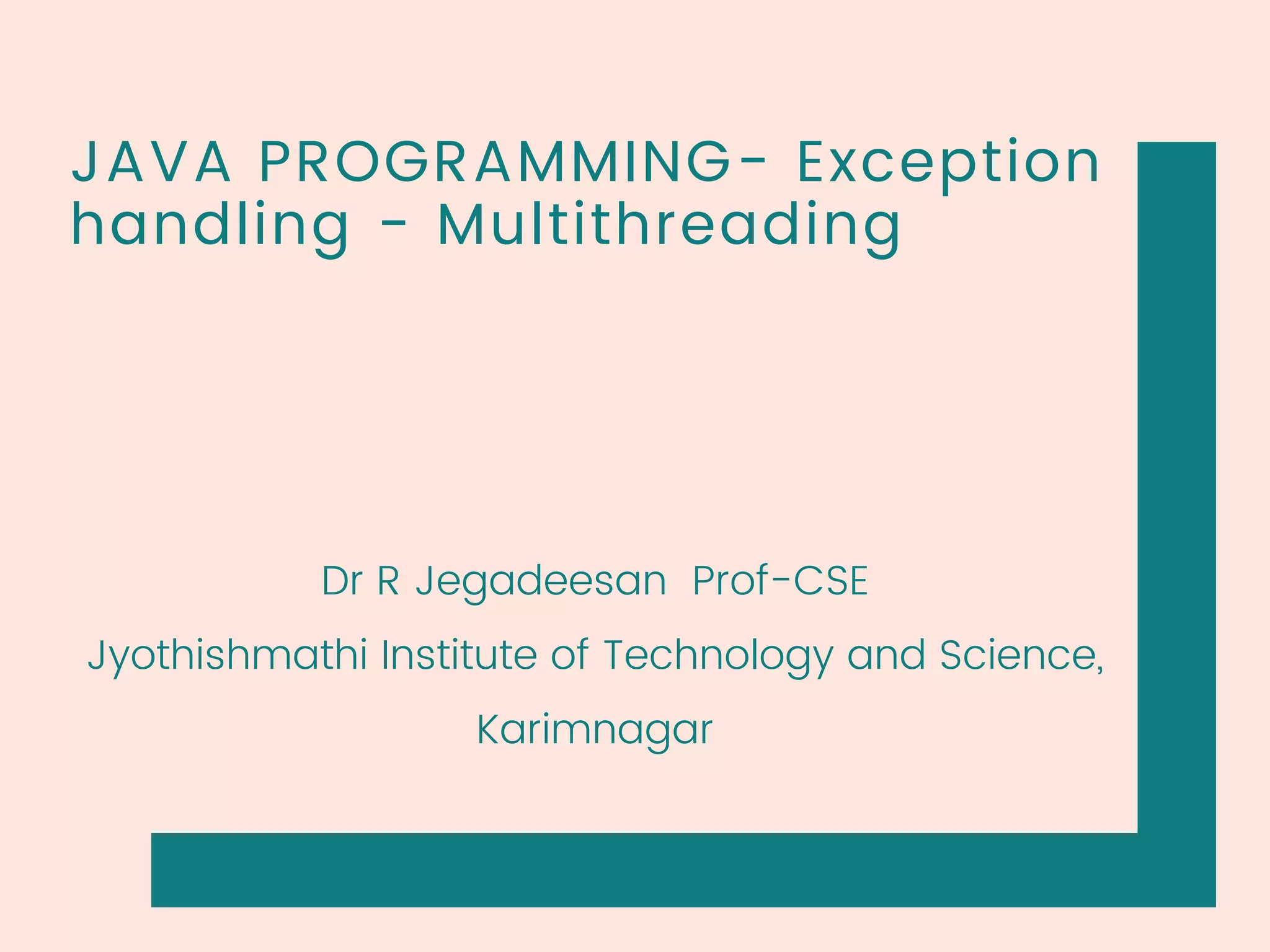 JAVA PROGRAMMING- Exception handling - Multithreading

Dr R Jegadeesan Prof-CSE

Jyothishmathi Institute of Technology and Science, Karimnagar